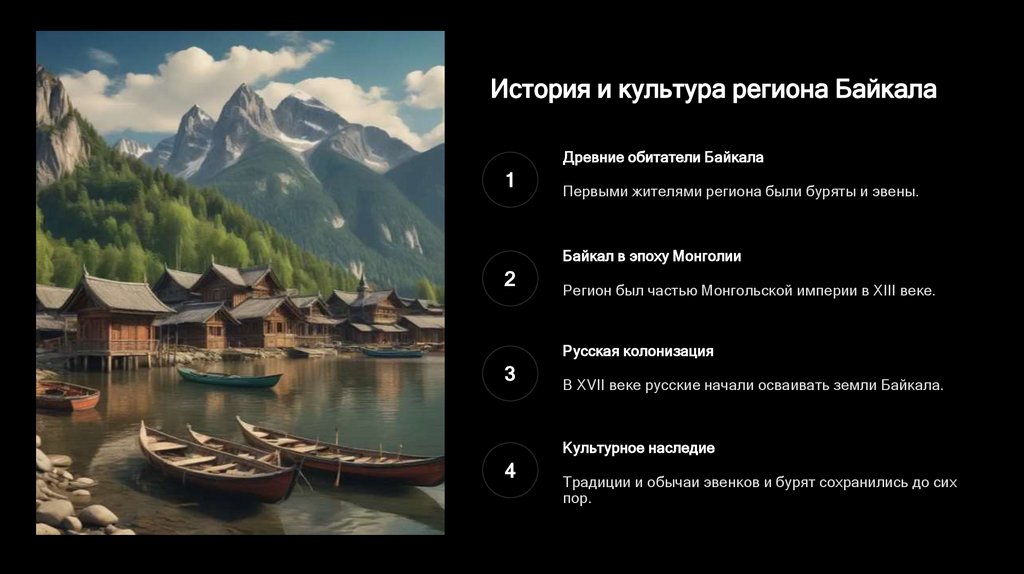 История и культура региона Байкала

1

Древние обитатели Байкала

Первыми жителями региона были буряты и эвены.

2

Байкал в эпоху Монголии

Регион был частью Монгольской империи в XIII веке.

3

Русская колонизация

В XVII веке русские начали осваивать земли Байкала.

4

Культурное наследие

Традиции и обычаи эвенков и бурят сохранились до сих пор.